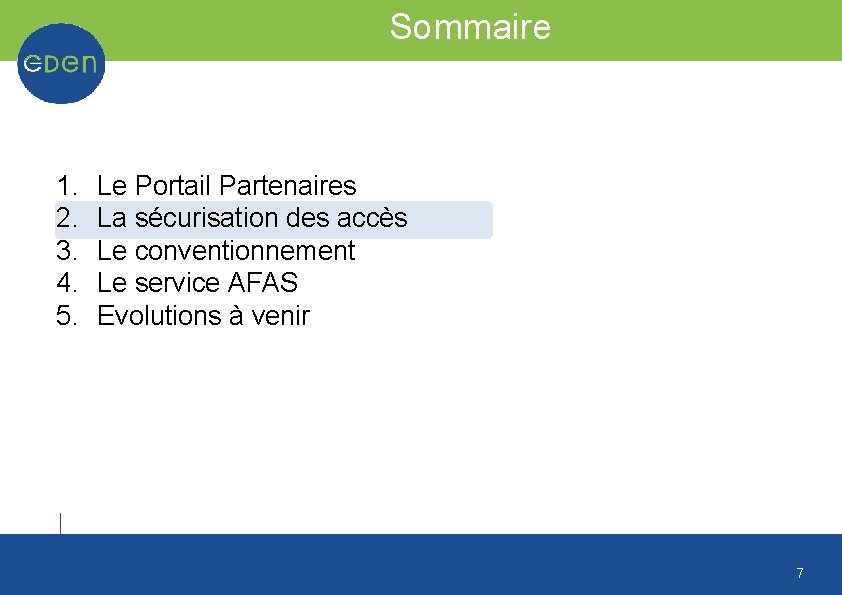 Sommaire

eDen

1. Le Portail Partenaires
2. La sécurisation des accès
3. Le conventionnement
4. Le service AFAS
5. Evolutions à venir

7